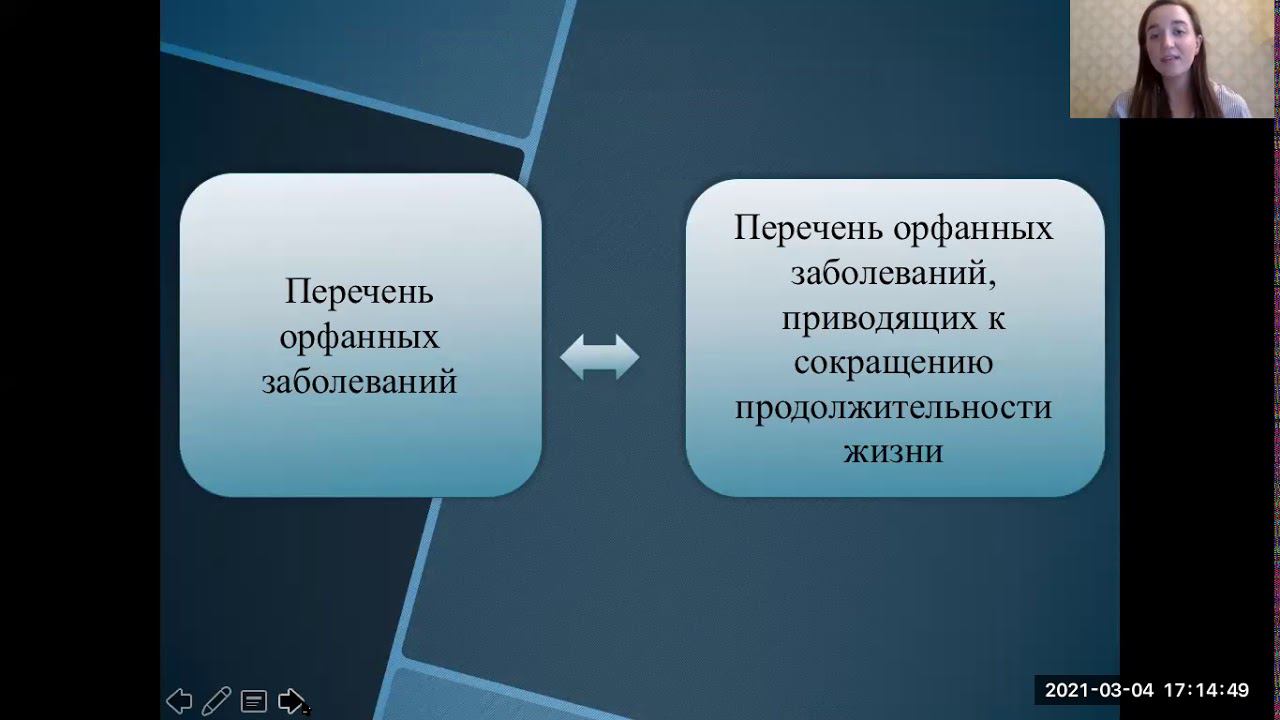 Перечень орфанных заболеваний

Перечень орфанных заболеваний, приводящих к сокращению продолжительности жизни

2021-03-04 17:14:49